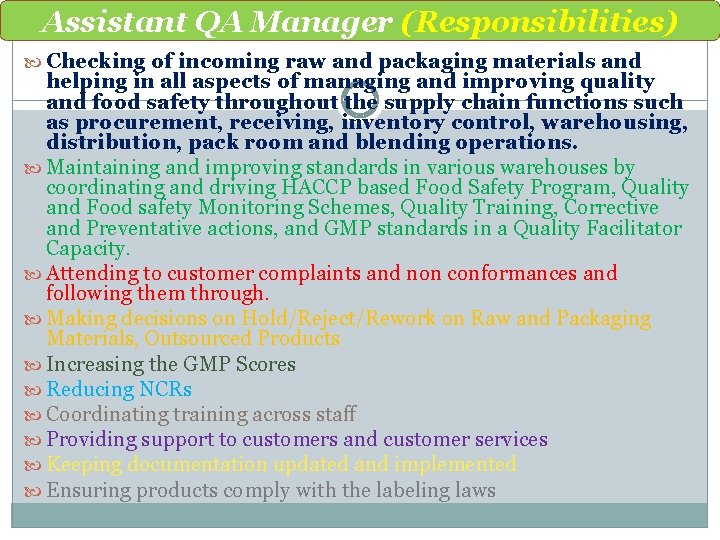 Assistant QA Manager (Responsibilities)

Checking of incoming raw and packaging materials and helping in all aspects of managing and improving quality and food safety throughout the supply chain functions such as procurement, receiving, inventory control, warehousing, distribution, pack room and blending operations.

Maintaining and improving standards in various warehouses by coordinating and driving HACCP based Food Safety Program, Quality and Food safety Monitoring Schemes, Quality Training, Corrective and Preventative actions, and GMP standards in a Quality Facilitator Capacity.

Attending to customer complaints and non conformances and following them through.

Making decisions on Hold/Reject/Rework on Raw and Packaging Materials, Outsourced Products

Increasing the GMP Scores

Reducing NCRs

Coordinating training across staff

Providing support to customers and customer services

Keeping documentation updated and implemented

Ensuring products comply with the labeling laws